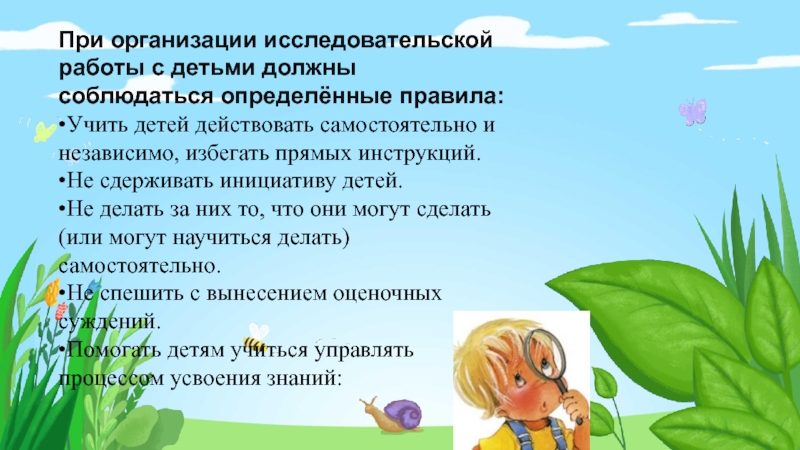 При организации исследовательской работы с детьми должны соблюдаться определённые правила:

•Учить детей действовать самостоятельно и независимо, избегать прямых инструкций.
•Не сдерживать инициативу детей.
•Не делать за них то, что они могут сделать (или могут научиться делать) самостоятельно.
•Не спешить с вынесением оценочных суждений.
•Помогать детям учиться управлять процессом усвоения знаний: